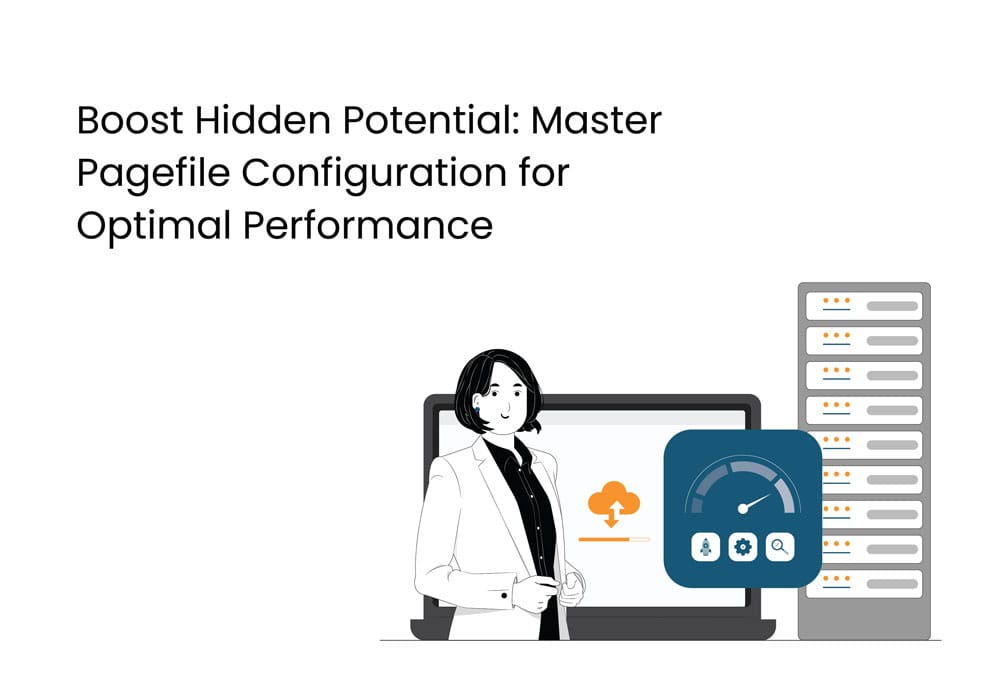 Boost Hidden Potential: Master Pagefile Configuration for Optimal Performance